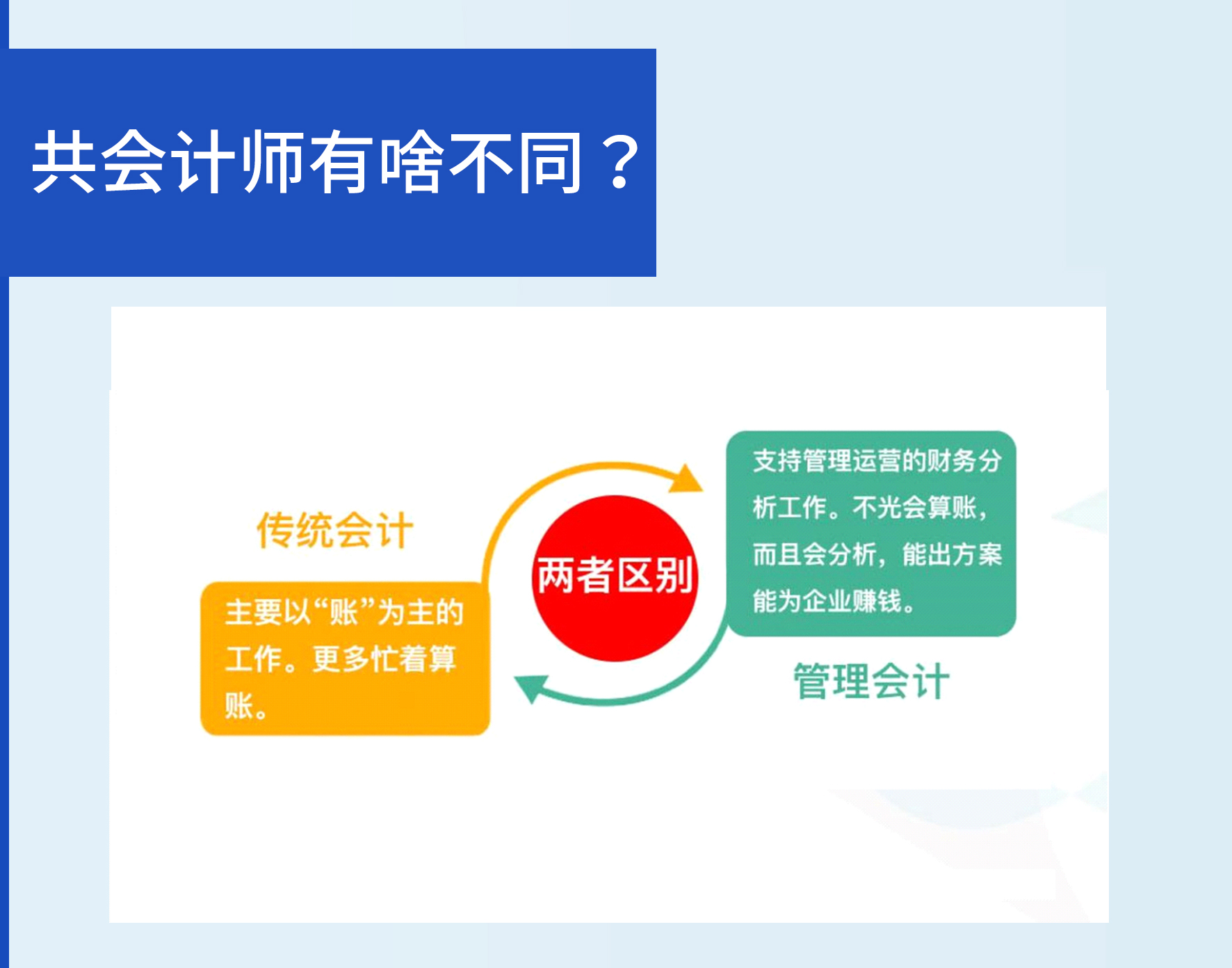 共会计师有啥不同？

传统会计

主要以“账”为主的工作。更多忙着算账。

两者区别

支持管理运营的财务分析工作。不光会算账，而且会分析，能出方案能为企业赚钱。

管理会计